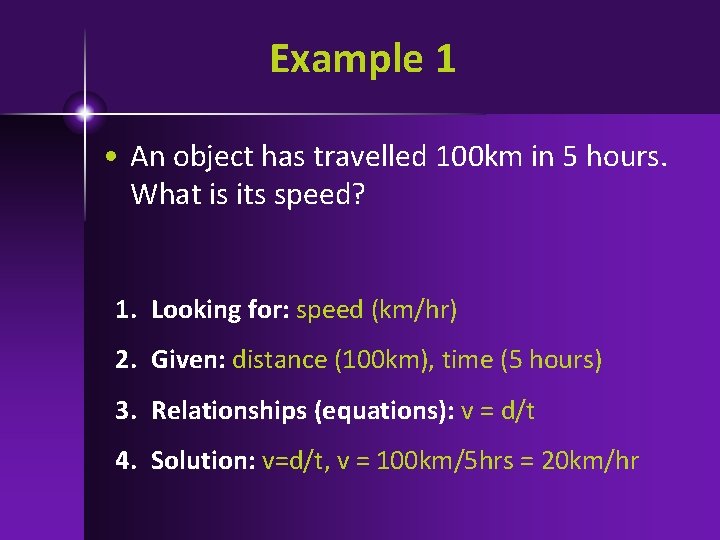 Example 1

• An object has travelled 100km in 5 hours. What is its speed?

1. Looking for: speed (km/hr)
2. Given: distance (100km), time (5 hours)
3. Relationships (equations): v = d/t
4. Solution: v=d/t, v = 100km/5hrs = 20km/hr